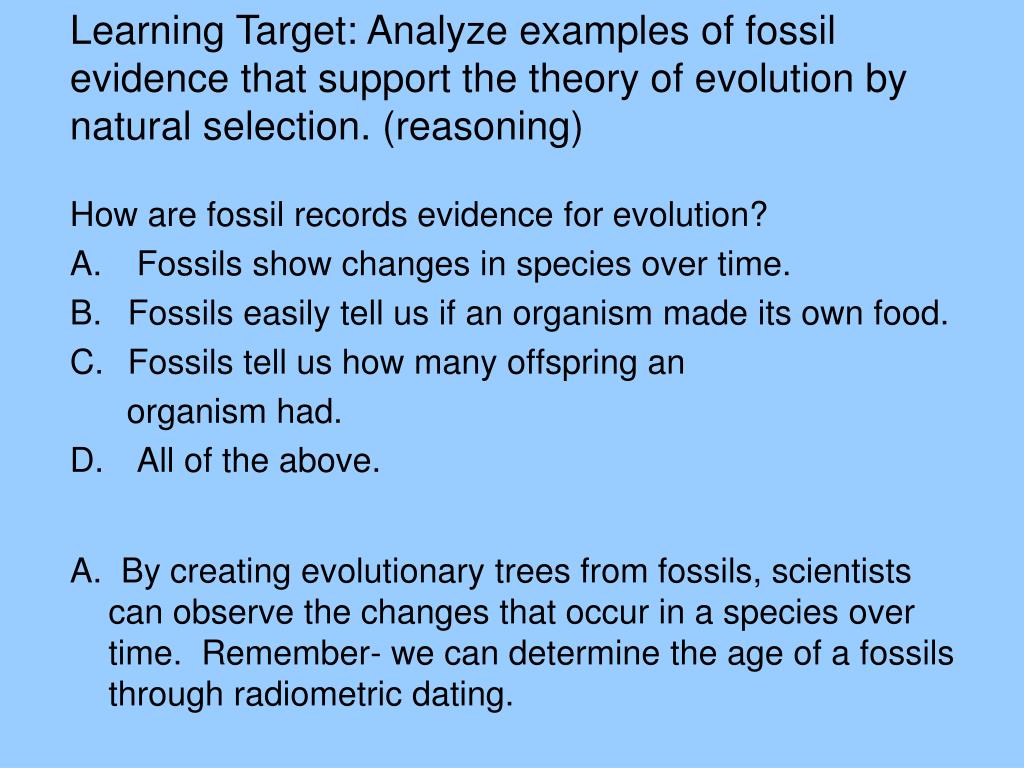 Learning Target: Analyze examples of fossil evidence that support the theory of evolution by natural selection. (reasoning)

How are fossil records evidence for evolution?

A. Fossils show changes in species over time.

B. Fossils easily tell us if an organism made its own food.

C. Fossils tell us how many offspring an organism had.

D. All of the above.

A. By creating evolutionary trees from fossils, scientists can observe the changes that occur in a species over time. Remember- we can determine the age of a fossils through radiometric dating.